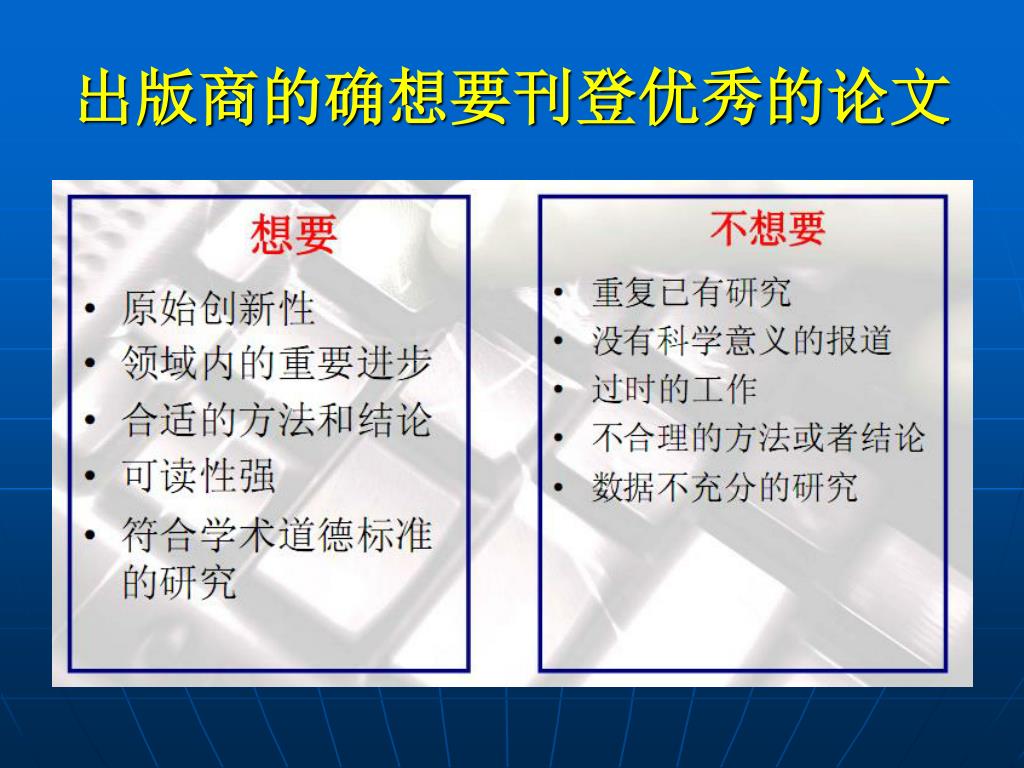 出版商的确想要刊登优秀的论文

想要

• 原始创新性
• 领域内的重要进步
• 合适的方法和结论
• 可读性强
• 符合学术道德标准的研究

不想要

• 重复已有研究
• 没有科学意义的报道
• 过时的工作
• 不合理的方法或者结论
• 数据不充分的研究